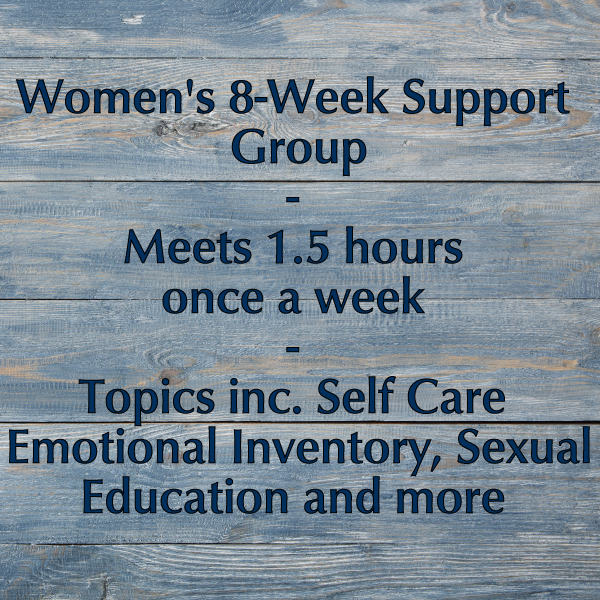 Women's 8-Week Support Group

-

Meets 1.5 hours once a week

-

Topics inc. Self Care Emotional Inventory, Sexual Education and more